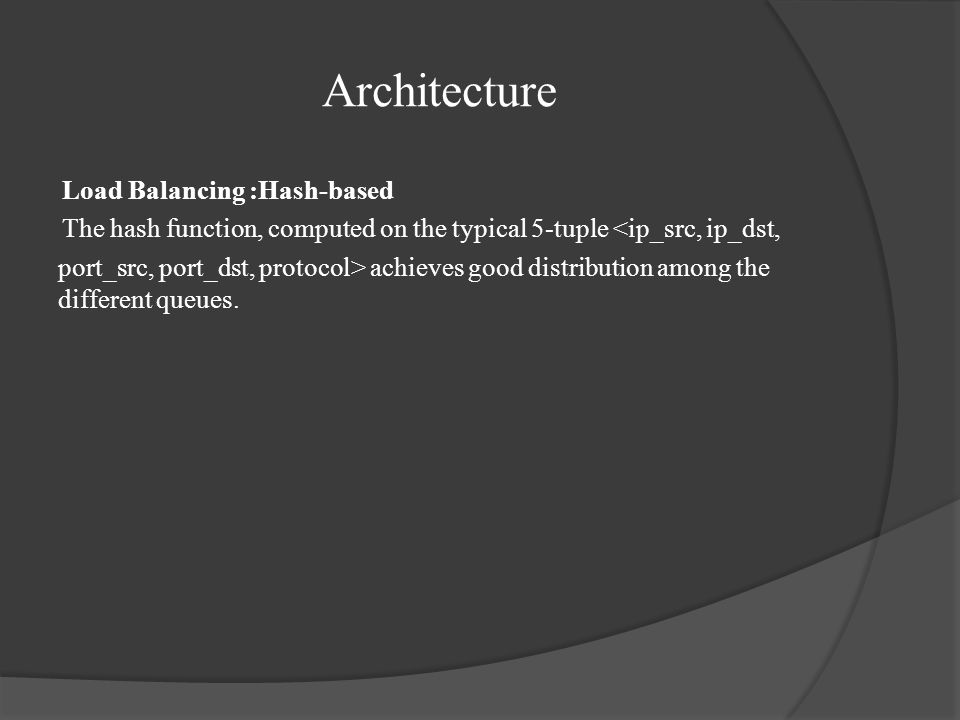 Architecture

Load Balancing :Hash-based

The hash function, computed on the typical 5-tuple <ip_src, ip_dst, port_src, port_dst, protocol> achieves good distribution among the different queues.